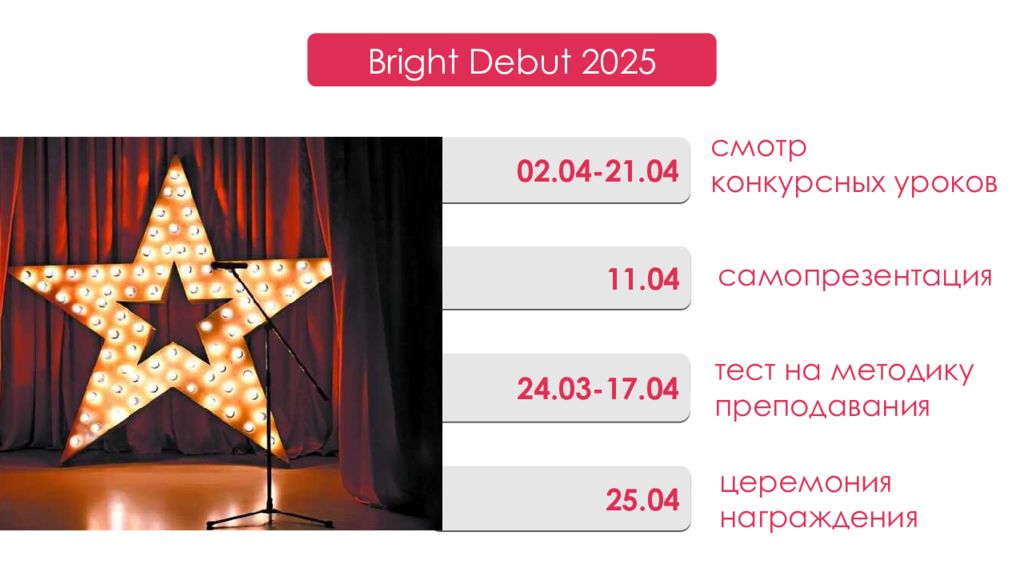 Bright Debut 2025

02.04-21.04 смотр конкурсных уроков

11.04 самопрезентация

24.03-17.04 тест на методику преподавания

25.04 церемония награждения